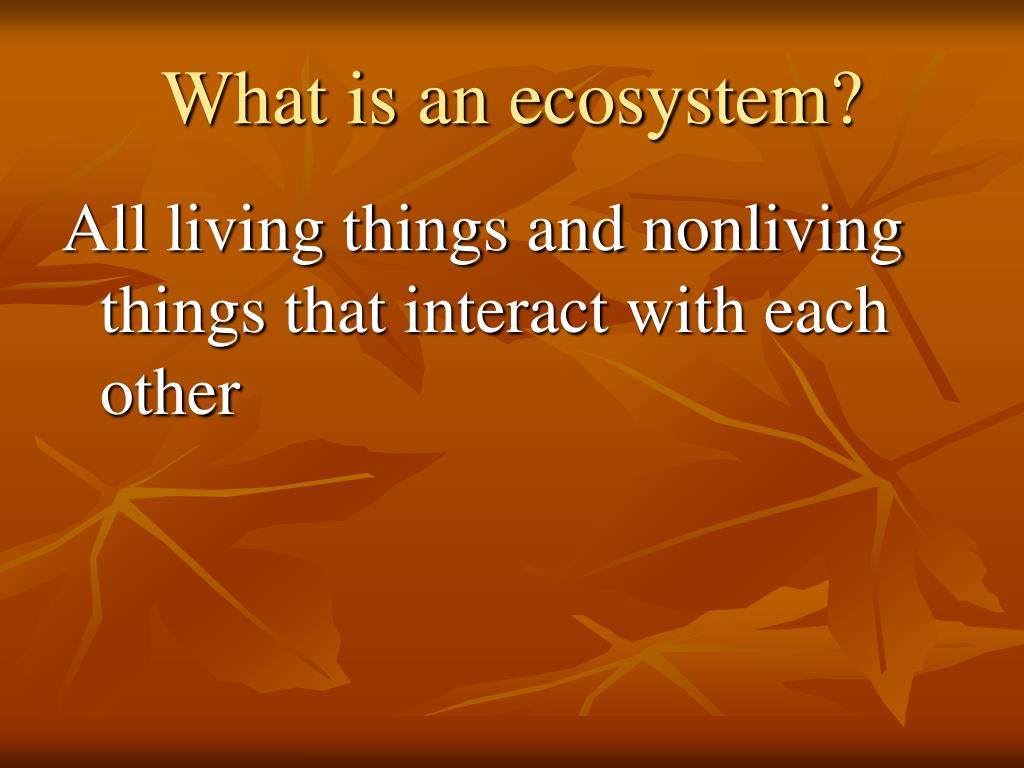 What is an ecosystem?

All living things and nonliving things that interact with each other